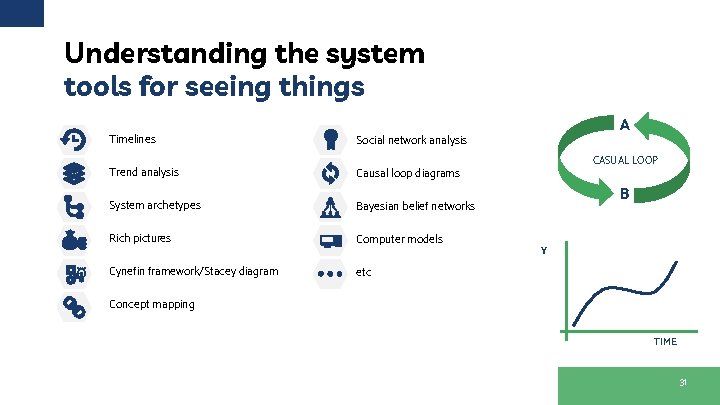 Understanding the system
tools for seeing things

Timelines
Trend analysis
System archetypes
Rich pictures
Cynefin framework/Stacey diagram
Concept mapping

Social network analysis
Causal loop diagrams
Bayesian belief networks
Computer models
etc

A
CASUAL LOOP
B

Y
TIME

31